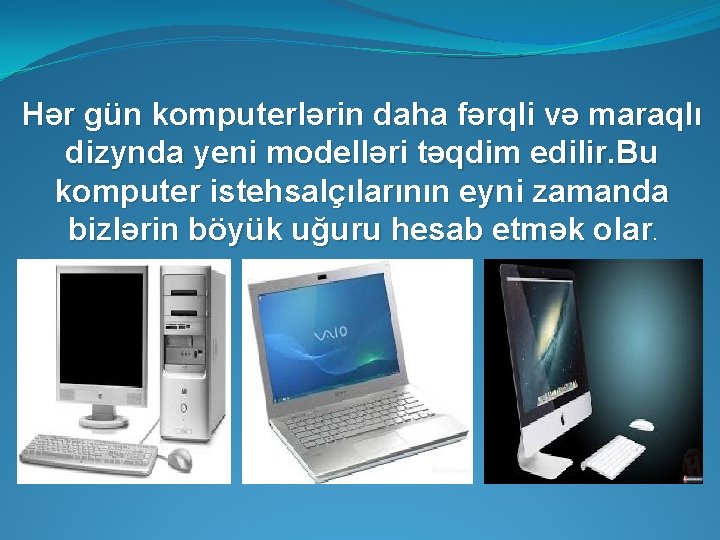 Hər gün komputerlərin daha fərqli və maraqlı dizynda yeni modelləri təqdim edilir.Bu komputer istehsalçılarının eyni zamanda bizlərin böyük uğuru hesab etmək olar.

VAIO